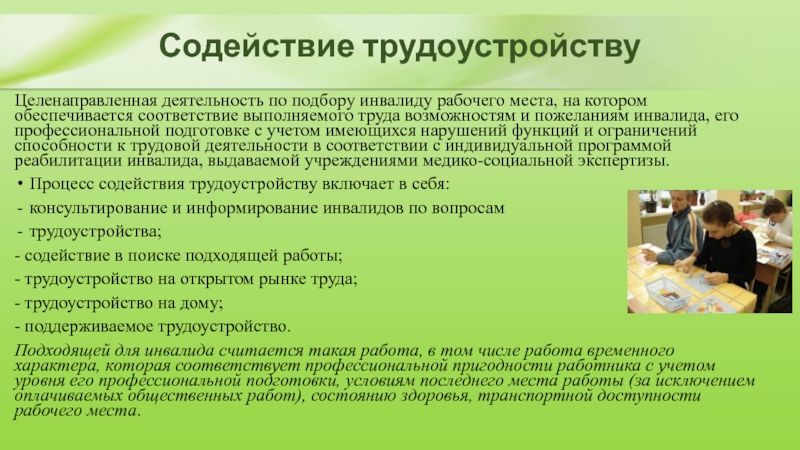 Содействие трудоустройству

Целенаправленная деятельность по подбору инвалиду рабочего места, на котором обеспечивается соответствие выполняемого труда возможностям и пожеланиям инвалида, его профессиональной подготовке с учетом имеющихся нарушений функций и ограничений способности к трудовой деятельности в соответствии с индивидуальной программой реабилитации инвалида, выдаваемой учреждениями медико-социальной экспертизы.

• Процесс содействия трудоустройству включает в себя:
- консультирование и информирование инвалидов по вопросам
- трудоустройства;
- содействие в поиске подходящей работы;
- трудоустройство на открытом рынке труда;
- трудоустройство на дому;
- поддерживаемое трудоустройство.

Подходящей для инвалида считается такая работа, в том числе работа временного характера, которая соответствует профессиональной пригодности работника с учетом уровня его профессиональной подготовки, условиям последнего места работы (за исключением оплачиваемых общественных работ), состоянию здоровья, транспортной доступности рабочего места.